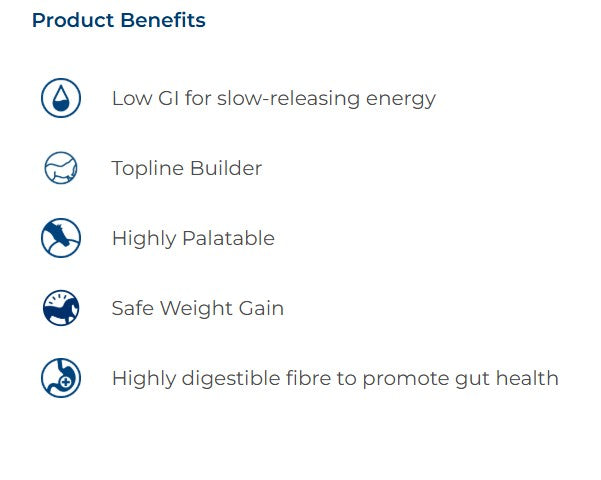 Product Benefits

Low GI for slow-releasing energy

Topline Builder

Highly Palatable

Safe Weight Gain

Highly digestible fibre to promote gut health